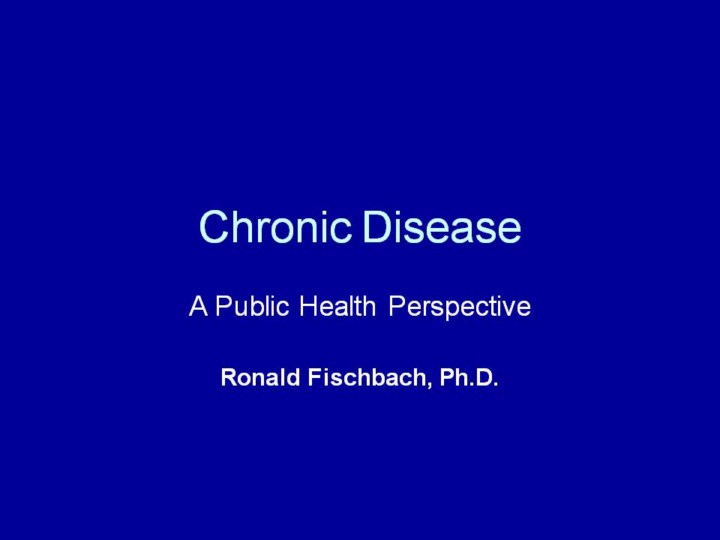 Chronic Disease

A Public Health Perspective

Ronald Fischbach, Ph.D.